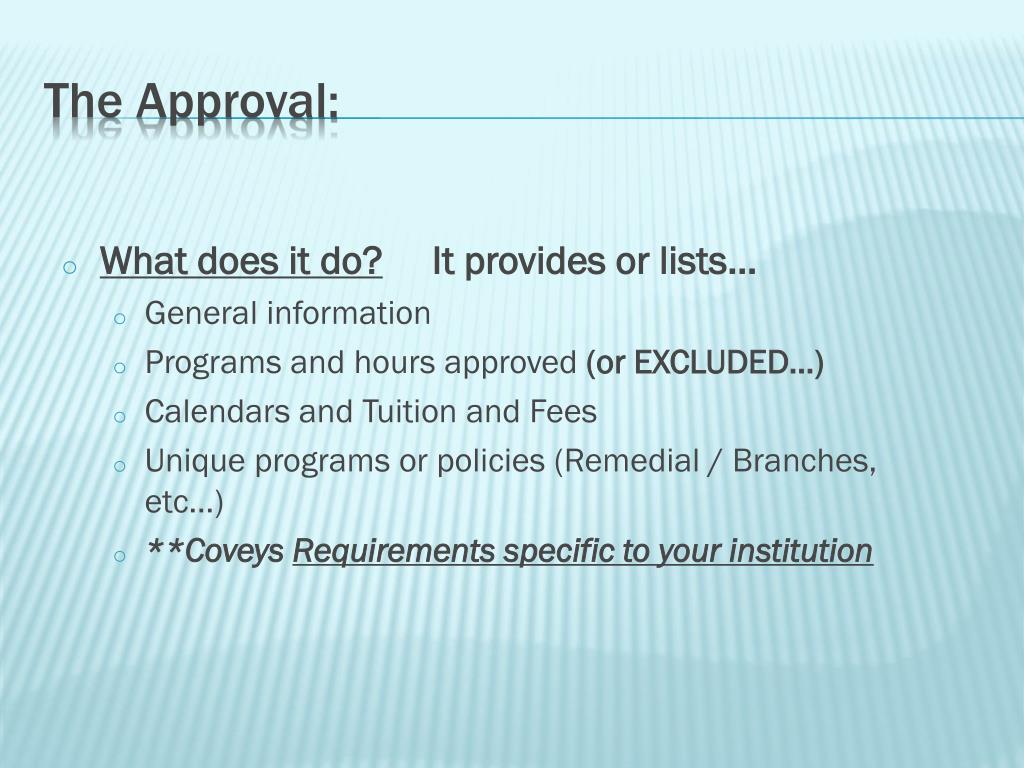 The Approval:

o What does it do? It provides or lists…
o General information
o Programs and hours approved (or EXCLUDED…)
o Calendars and Tuition and Fees
o Unique programs or policies (Remedial / Branches, etc…)
o **Coveys Requirements specific to your institution